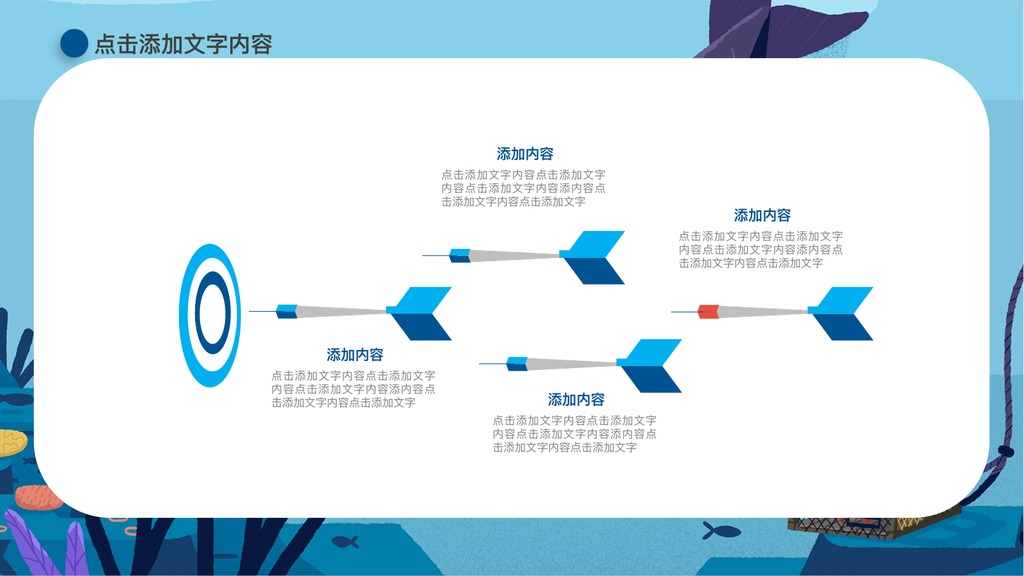 点击添加文字内容

添加内容
点击添加文字内容点击添加文字内容点击添加文字内容添内容点击添加文字内容点击添加文字

添加内容
点击添加文字内容点击添加文字内容点击添加文字内容添内容点击添加文字内容点击添加文字

添加内容
点击添加文字内容点击添加文字内容点击添加文字内容添内容点击添加文字内容点击添加文字

添加内容
点击添加文字内容点击添加文字内容点击添加文字内容添内容点击添加文字内容点击添加文字